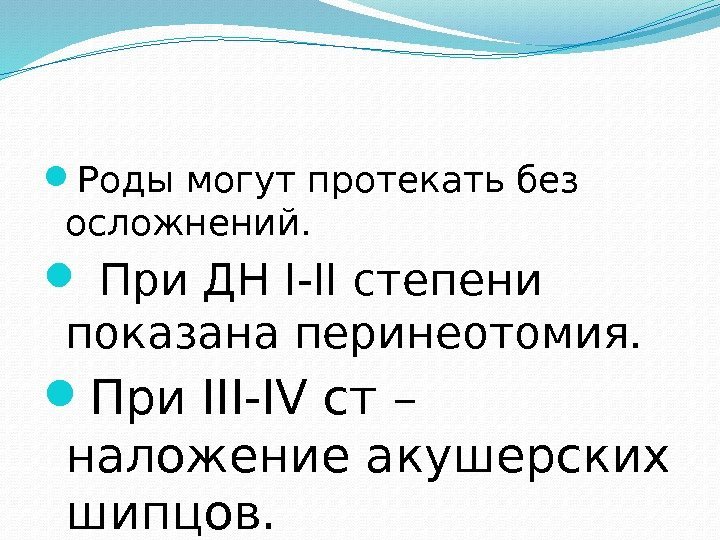 Роды могут протекать без осложнений.

При ДН I-II степени показана перинеотомия.

При III-IV ст – наложение акушерских шипцов.